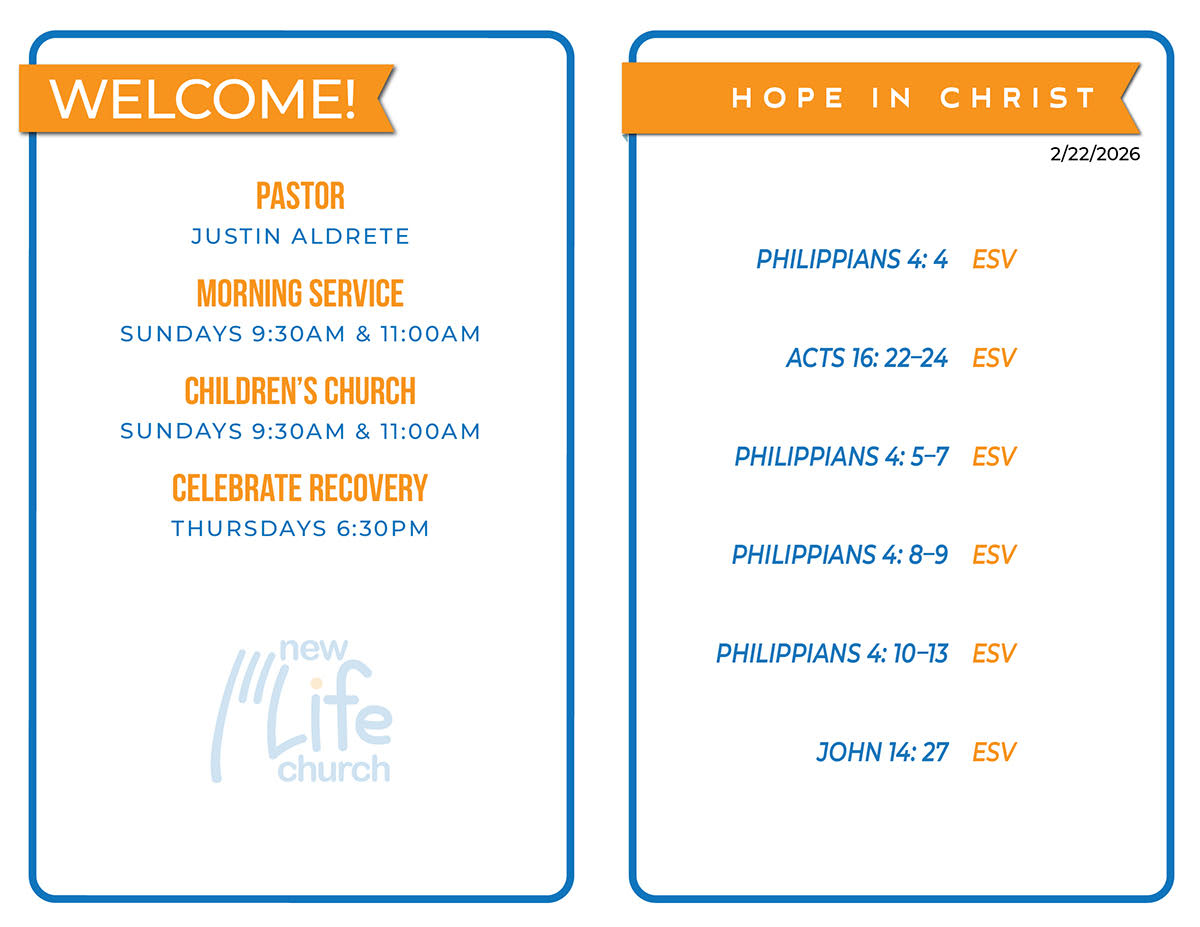 WELCOME!

PASTOR
JUSTIN ALDRETE

MORNING SERVICE
SUNDAYS 9:30AM & 11:00AM

CHILDREN'S CHURCH
SUNDAYS 9:30AM & 11:00AM

CELEBRATE RECOVERY
THURSDAYS 6:30PM

new Life church

HOPE IN CHRIST

2/22/2026

PHILIPPIANS 4: 4 ESV

ACTS 16: 22–24 ESV

PHILIPPIANS 4: 5–7 ESV

PHILIPPIANS 4: 8–9 ESV

PHILIPPIANS 4: 10–13 ESV

JOHN 14: 27 ESV